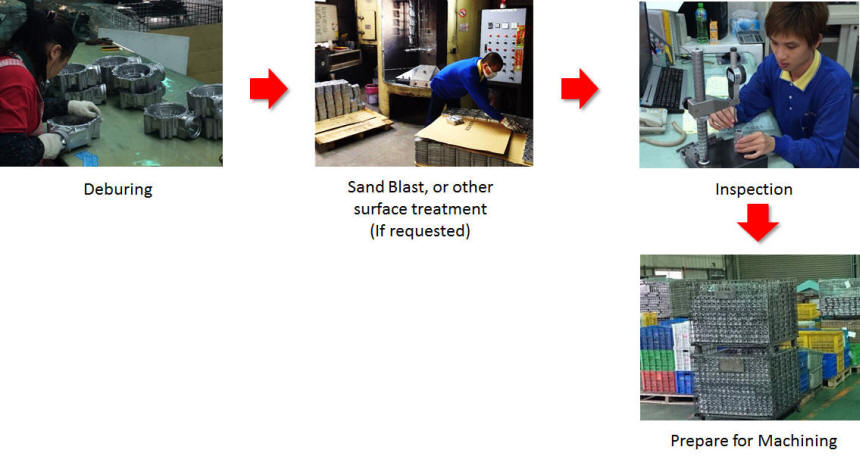 Deburing

Sand Blast, or other surface treatment (If requested)

Inspection

Prepare for Machining